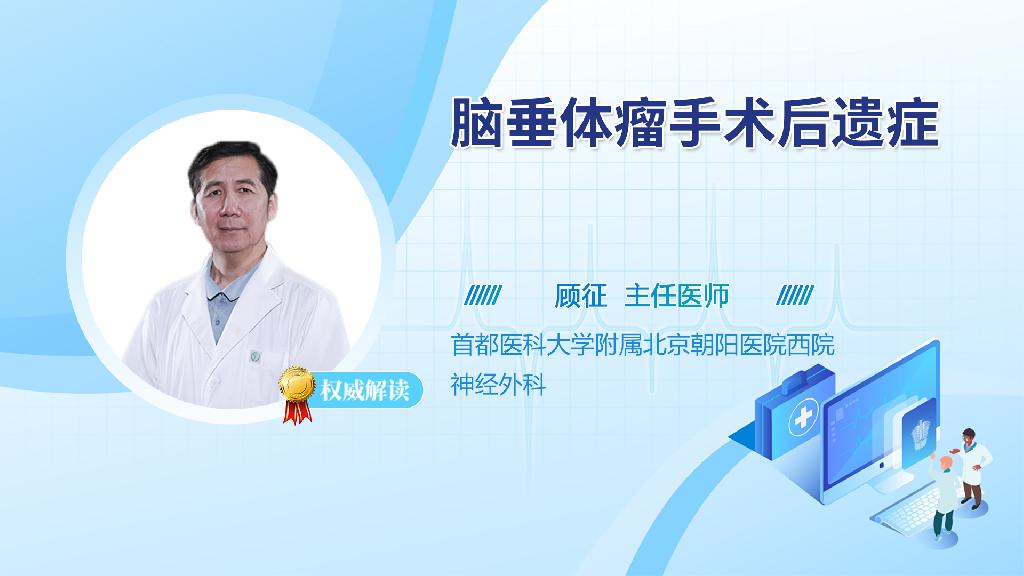 脑垂体瘤手术后遗症

权威解读

顾征 主任医师

首都医科大学附属北京朝阳医院西院
神经外科